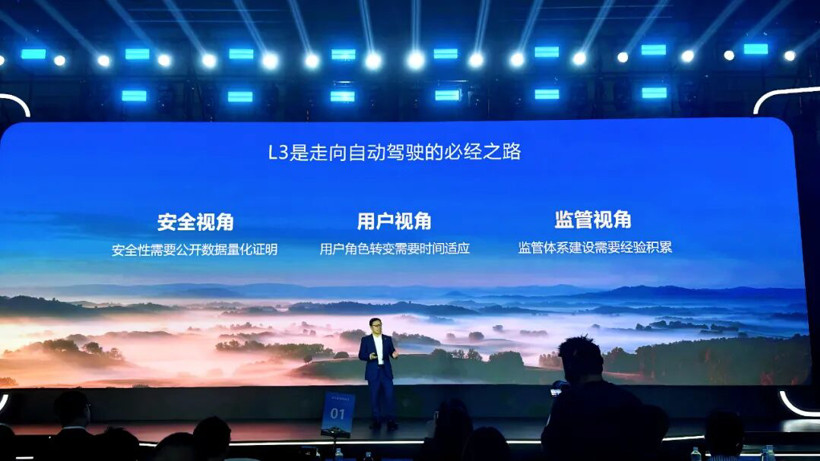 L3是走向自动驾驶的必经之路

安全视角
安全性需要公开数据量化证明

用户视角
用户角色转变需要时间适应

监管视角
监管体系建设需要经验积累

01